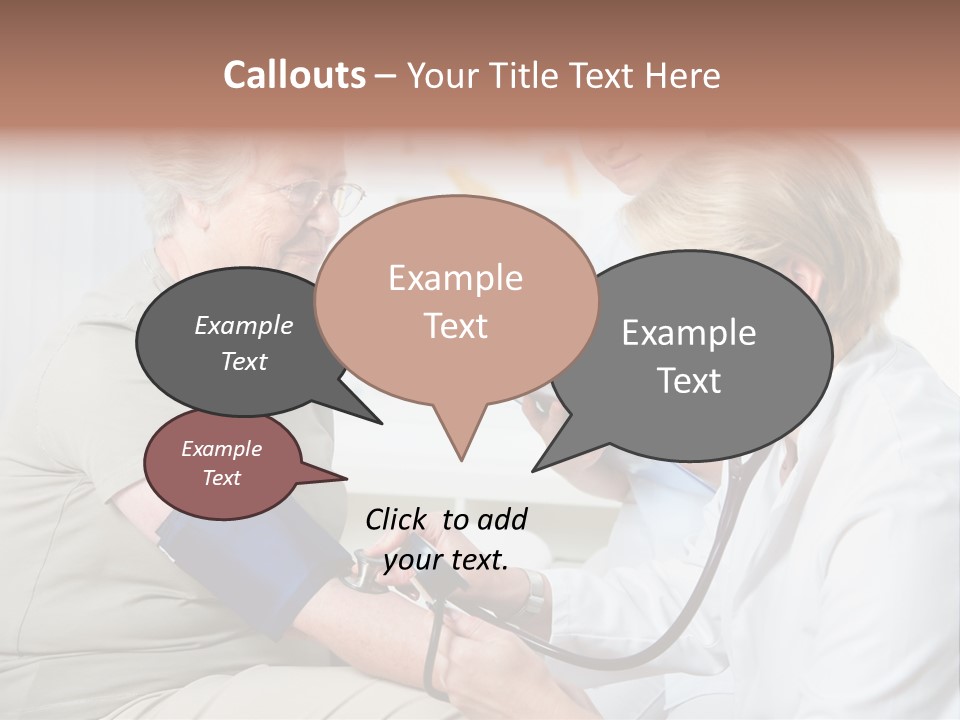 Callouts – Your Title Text Here

Example Text

Example Text

Example Text

Example Text

Click to add your text.